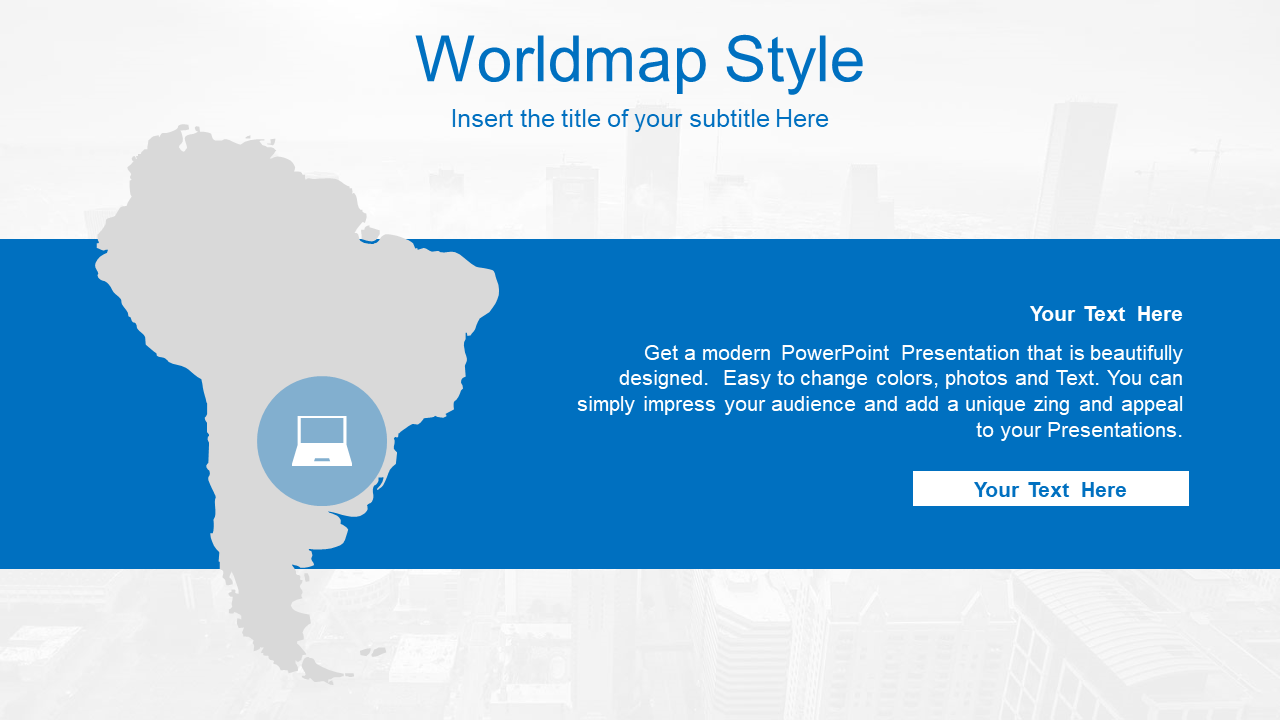 Worldmap Style

Insert the title of your subtitle Here

Your Text Here

Get a modern PowerPoint Presentation that is beautifully designed. Easy to change colors, photos and Text. You can simply impress your audience and add a unique zing and appeal to your Presentations.

Your Text Here